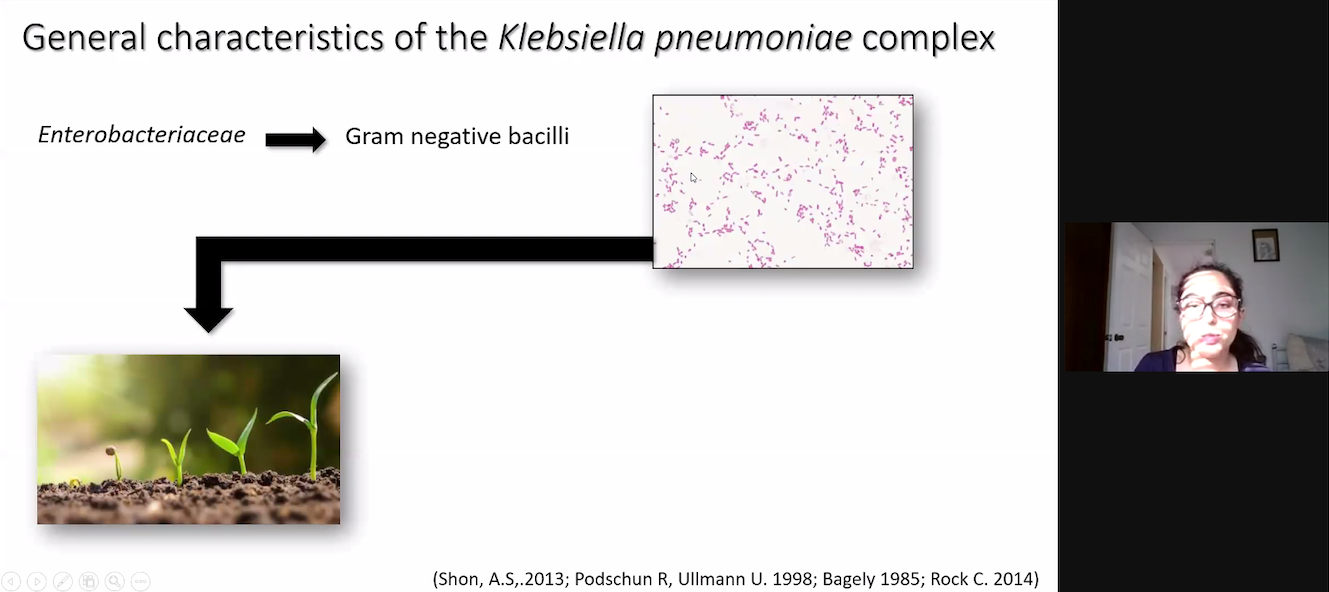 General characteristics of the Klebsiella pneumoniae complex

Enterobacteriaceae

Gram negative bacilli

(Shon, A.S,.2013; Podschun R, Ullmann U. 1998; Bagely 1985; Rock C. 2014)